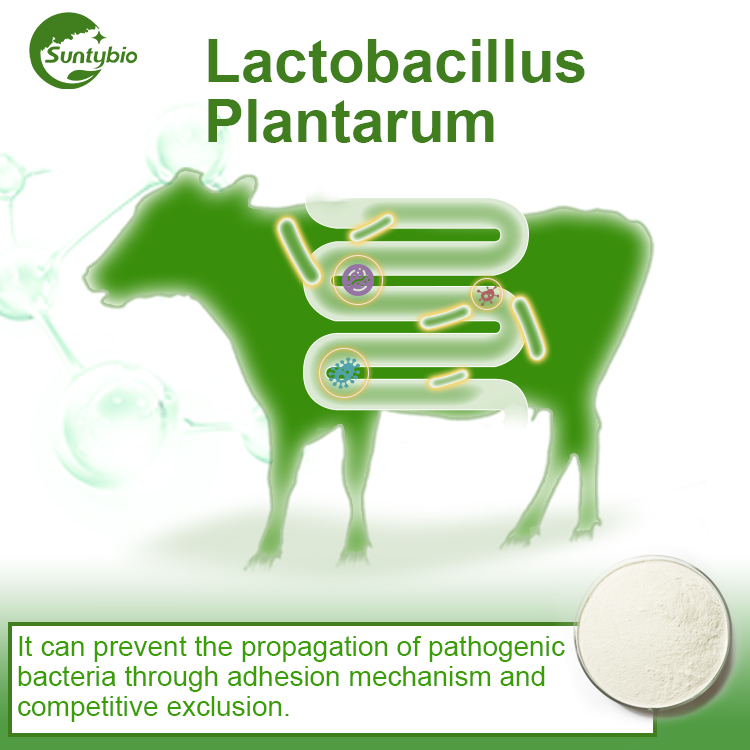 Suntybio

Lactobacillus Plantarum

It can prevent the propagation of pathogenic bacteria through adhesion mechanism and competitive exclusion.